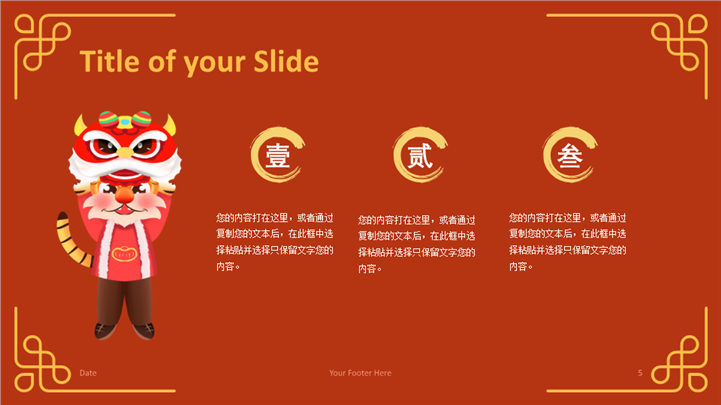 Title of your Slide

壹

您的内容打在这里，或者通过复制您的文本后，在此框中选择粘贴并选择只保留文字您的内容。

贰

您的内容打在这里，或者通过复制您的文本后，在此框中选择粘贴并选择只保留文字您的内容。

叁

您的内容打在这里，或者通过复制您的文本后，在此框中选择粘贴并选择只保留文字您的内容。

Date

Your Footer Here

5